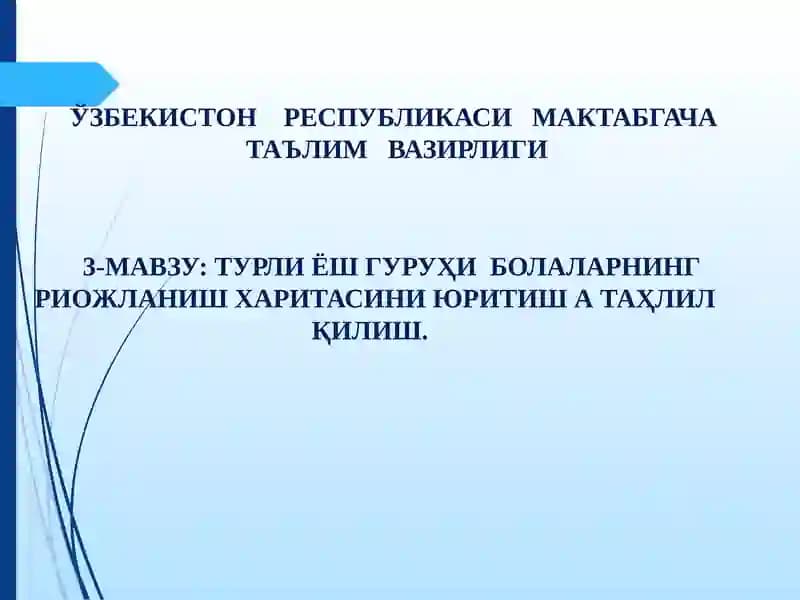 ЎЗБЕКИСТОН РЕСПУБЛИКАСИ МАКТАБГАЧА ТАЪЛИМ ВАЗИРЛИГИ

3-МАВЗУ: ТУРЛИ ЁШ ГУРУҲИ БОЛАЛАРНИНГ РИОЖЛАНИШ ХАРИТАСИНИ ЮРИТИШ А ТАҲЛИЛ ҚИЛИШ.